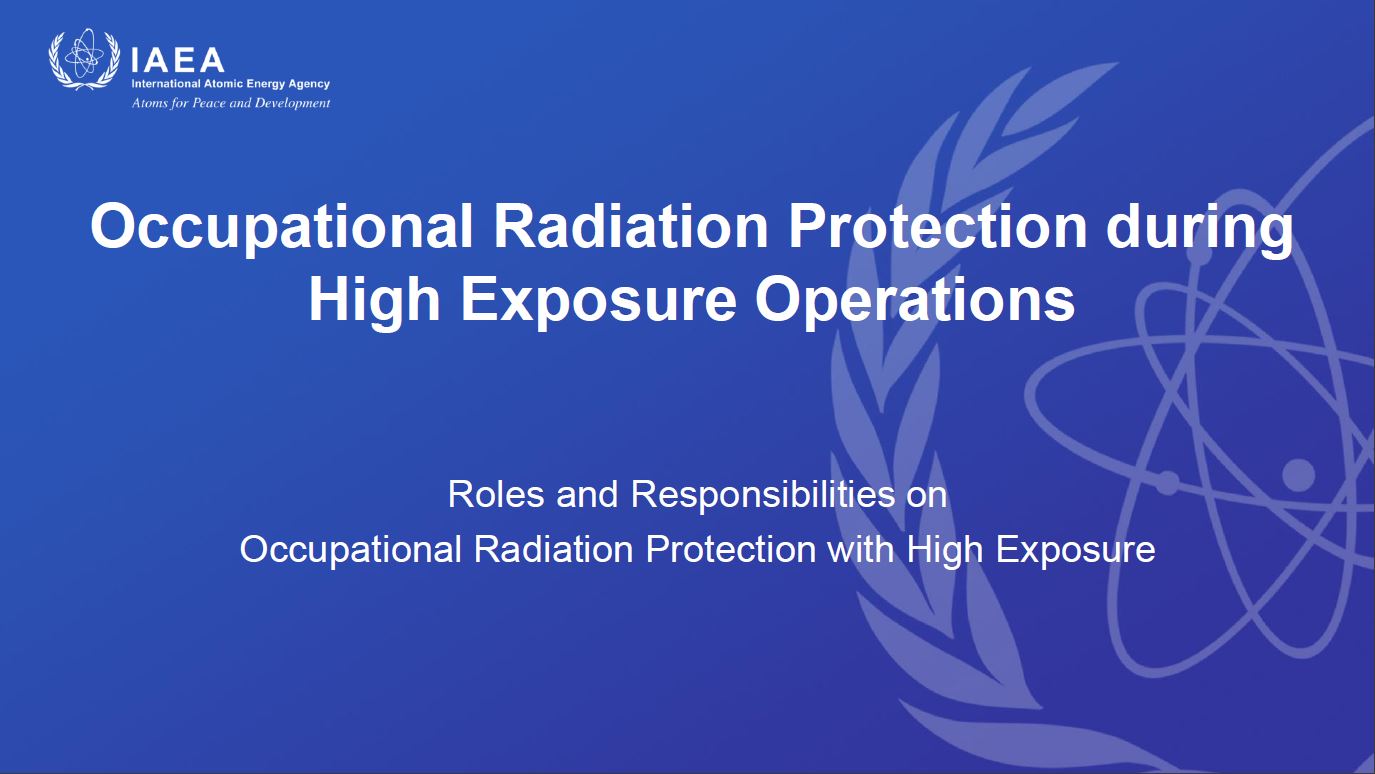 IAEA
International Atomic Energy Agency
Atoms for Peace and Development

Occupational Radiation Protection during High Exposure Operations

Roles and Responsibilities on
Occupational Radiation Protection with High Exposure